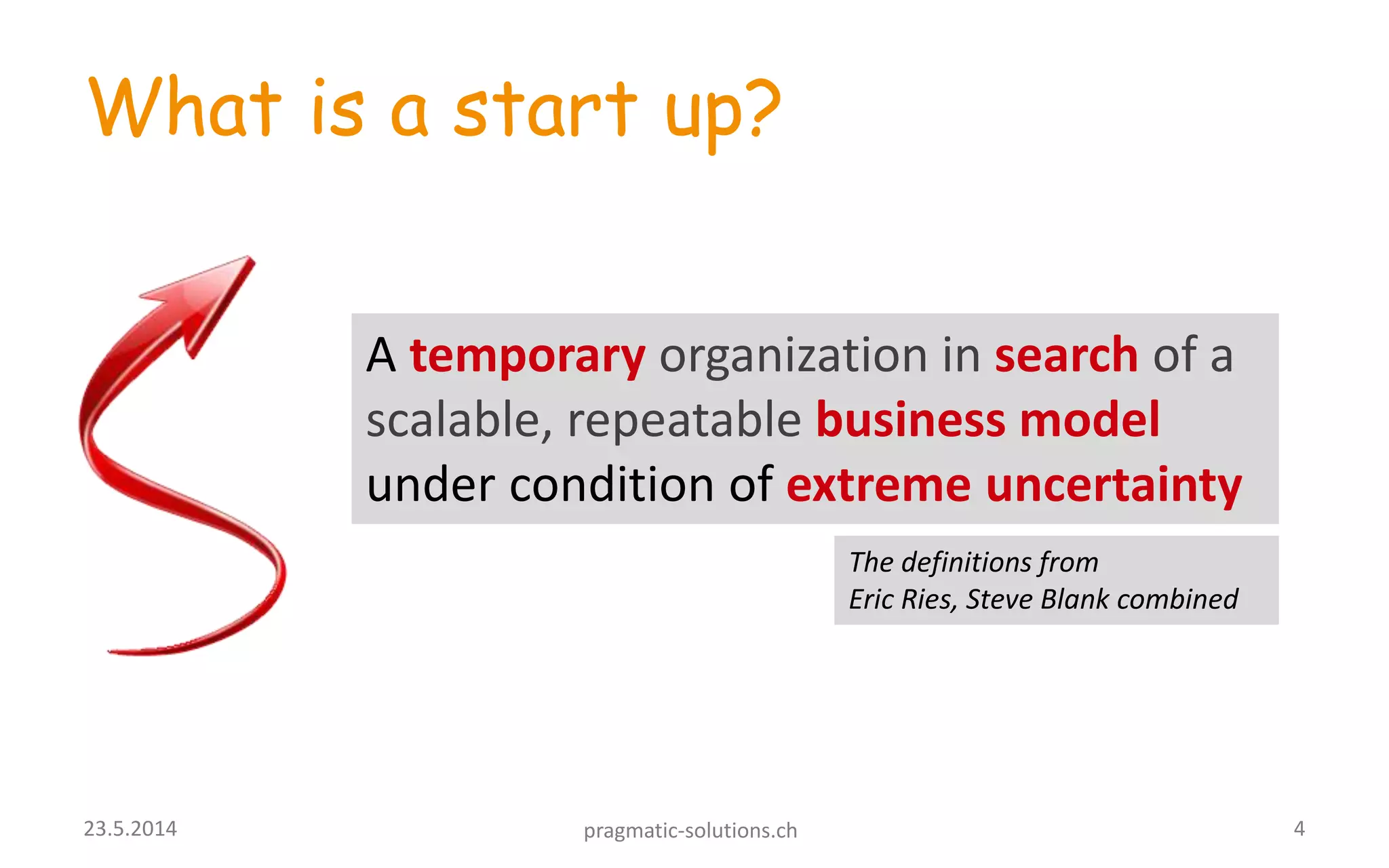 What is a start up?

A temporary organization in search of a scalable, repeatable business model under condition of extreme uncertainty

The definitions from
Eric Ries, Steve Blank combined

23.5.2014

pragmatic-solutions.ch

4